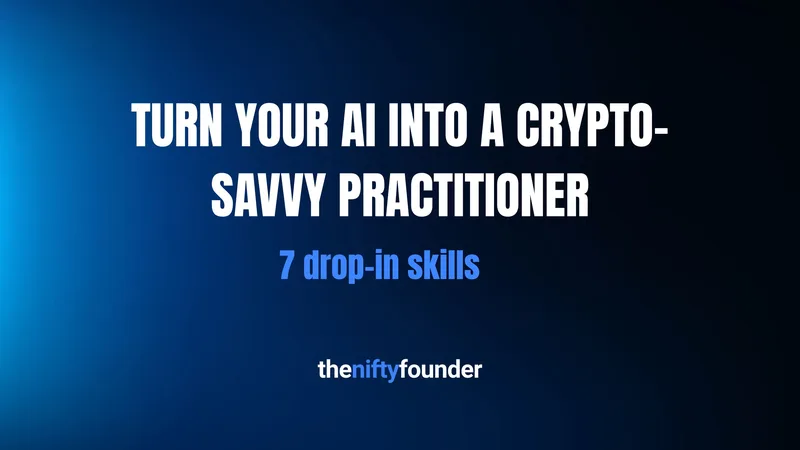 TURN YOUR AI INTO A CRYPTO-SAVVY PRACTITIONER

7 drop-in skills

theniftyfounder